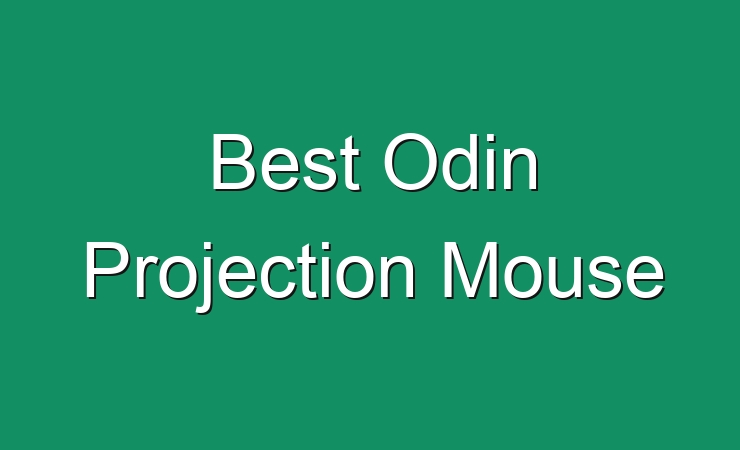 Best Odin
Projection Mouse